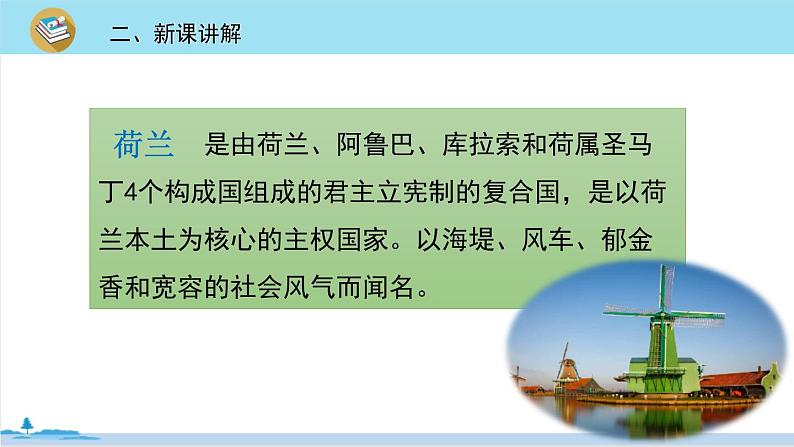 二、新课讲解

荷兰　是由荷兰、阿鲁巴、库拉索和荷属圣马丁4个构成国组成的君主立宪制的复合国，是以荷兰本土为核心的主权国家。以海堤、风车、郁金香和宽容的社会风气而闻名。